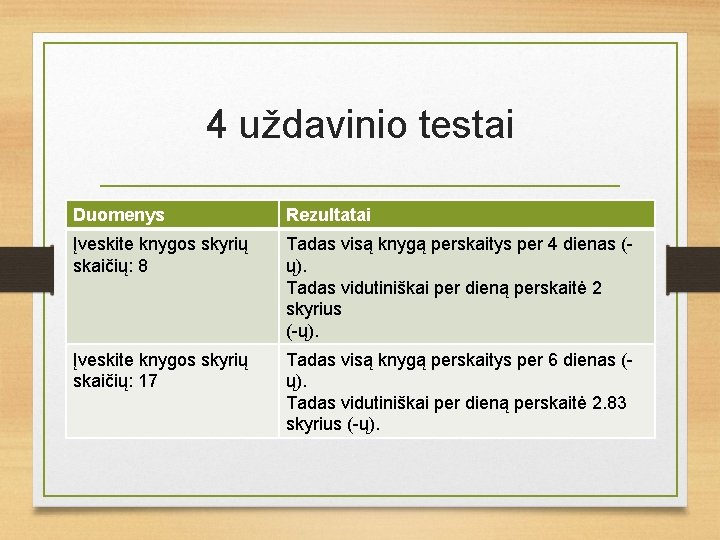 4 uždavinio testai

| Duomenys | Rezultatai |
|---|---|
| Įveskite knygos skyrių skaičių: 8 | Tadas visą knygą perskaitys per 4 dienas (-ų). Tadas vidutiniškai per dieną perskaitė 2 skyrius (-ų). |
| Įveskite knygos skyrių skaičių: 17 | Tadas visą knygą perskaitys per 6 dienas (-ų). Tadas vidutiniškai per dieną perskaitė 2.83 skyrius (-ų). |